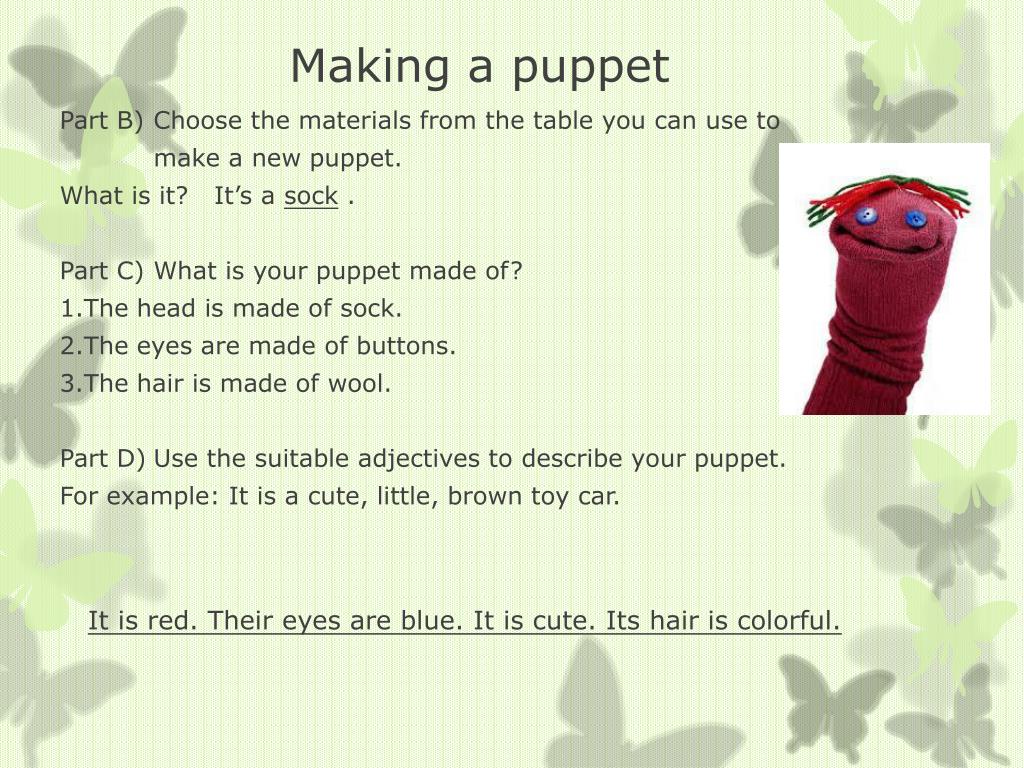 Making a puppet

Part B) Choose the materials from the table you can use to make a new puppet.
What is it? It's a sock .

Part C) What is your puppet made of?
1.The head is made of sock.
2.The eyes are made of buttons.
3.The hair is made of wool.

Part D) Use the suitable adjectives to describe your puppet.
For example: It is a cute, little, brown toy car.

It is red. Their eyes are blue. It is cute. Its hair is colorful.